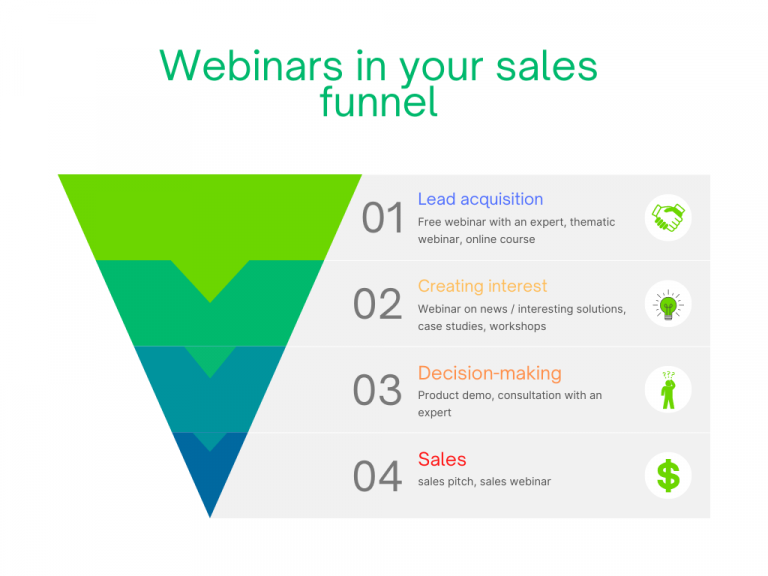 Webinars in your sales funnel

01
Lead acquisition
Free webinar with an expert, thematic webinar, online course

02
Creating interest
Webinar on news / interesting solutions, case studies, workshops

03
Decision-making
Product demo, consultation with an expert

04
Sales
sales pitch, sales webinar

$